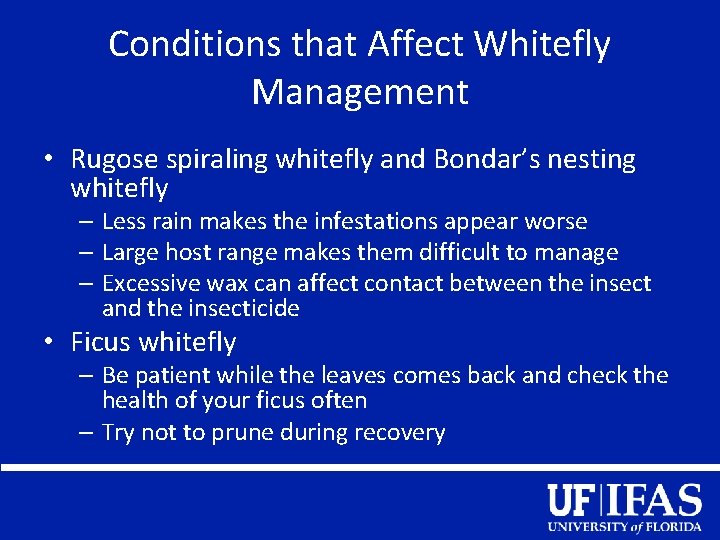 Conditions that Affect Whitefly Management

• Rugose spiraling whitefly and Bondar's nesting whitefly
– Less rain makes the infestations appear worse
– Large host range makes them difficult to manage
– Excessive wax can affect contact between the insect and the insecticide

• Ficus whitefly
– Be patient while the leaves comes back and check the health of your ficus often
– Try not to prune during recovery

UF|IFAS
UNIVERSITY of FLORIDA